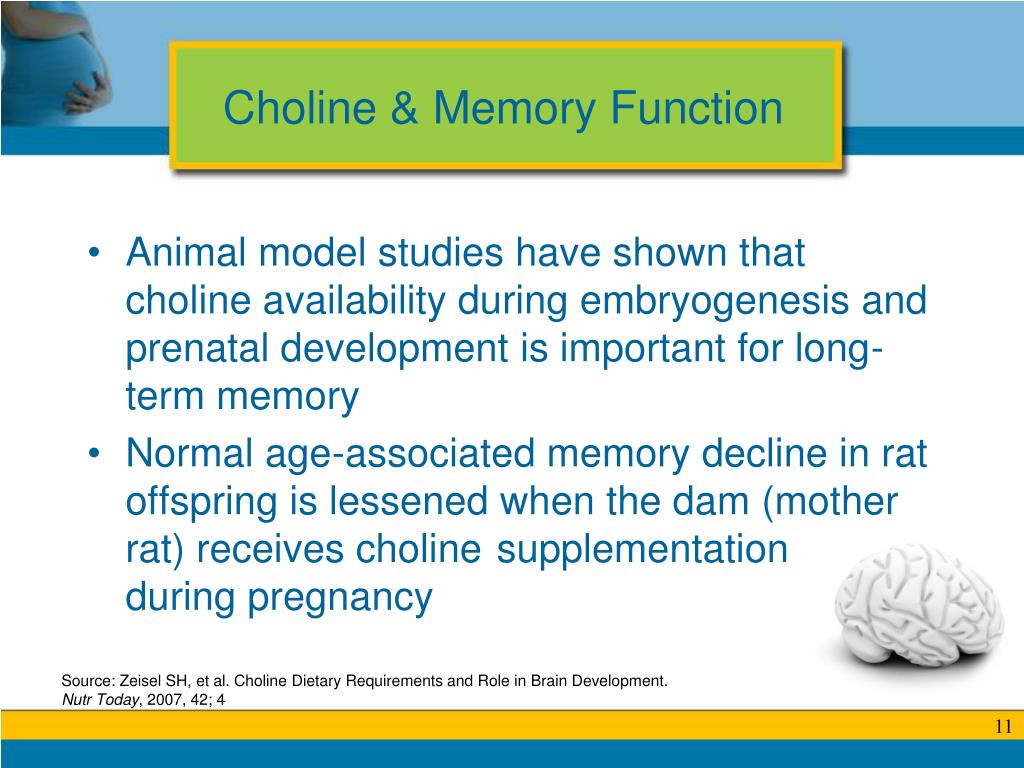 Choline & Memory Function

• Animal model studies have shown that choline availability during embryogenesis and prenatal development is important for long-term memory

• Normal age-associated memory decline in rat offspring is lessened when the dam (mother rat) receives choline supplementation during pregnancy

Source: Zeisel SH, et al. Choline Dietary Requirements and Role in Brain Development. Nutr Today, 2007, 42; 4

11